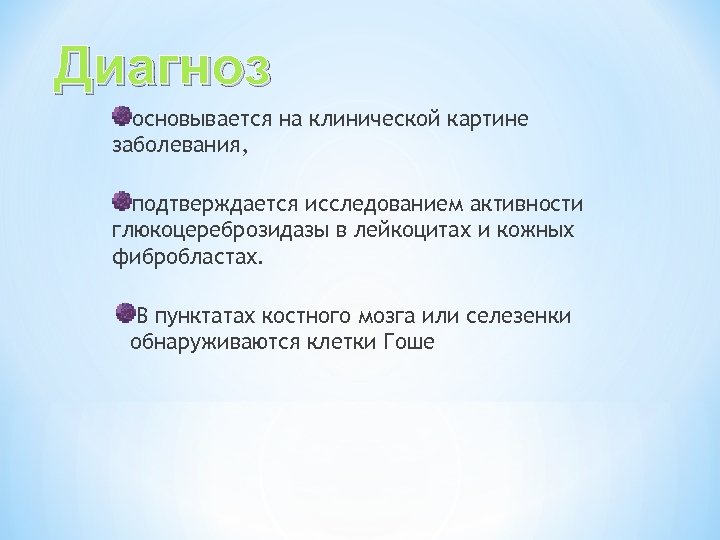 Диагноз

основывается на клинической картине заболевания,

подтверждается исследованием активности глюкоцереброзидазы в лейкоцитах и кожных фибробластах.

В пунктатах костного мозга или селезенки обнаруживаются клетки Гоше